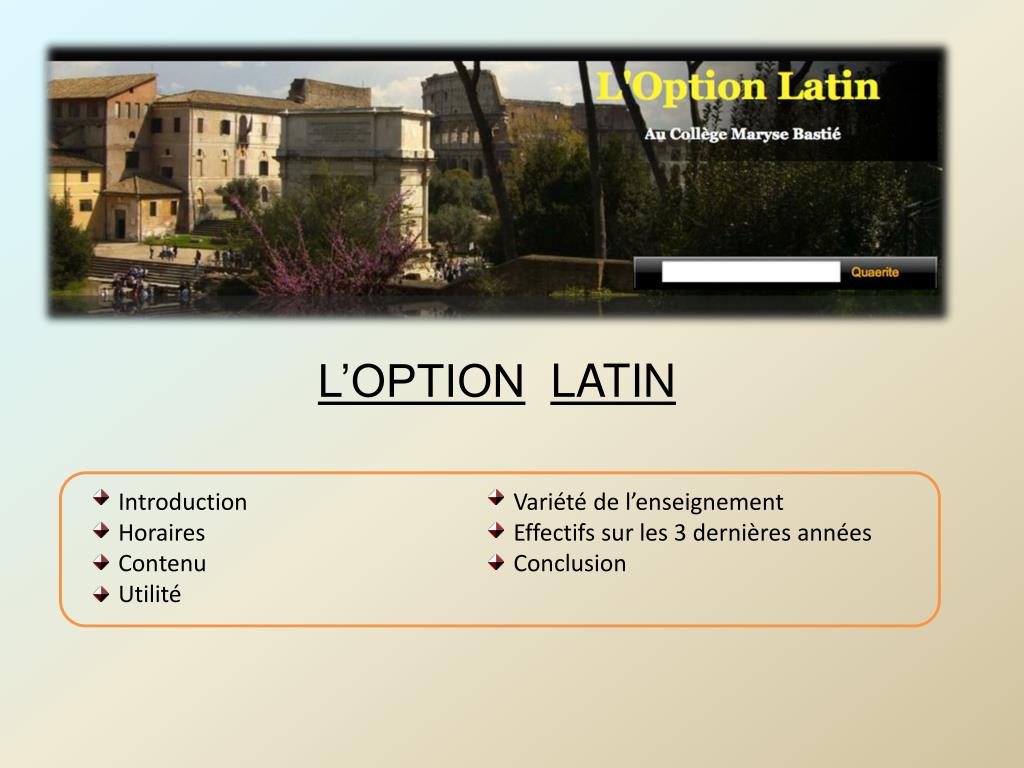 L'Option Latin

Au Collège Maryse Bastié

Quaerite

L’OPTION LATIN

Introduction
Horaires
Contenu
Utilité

Variété de l’enseignement
Effectifs sur les 3 dernières années
Conclusion